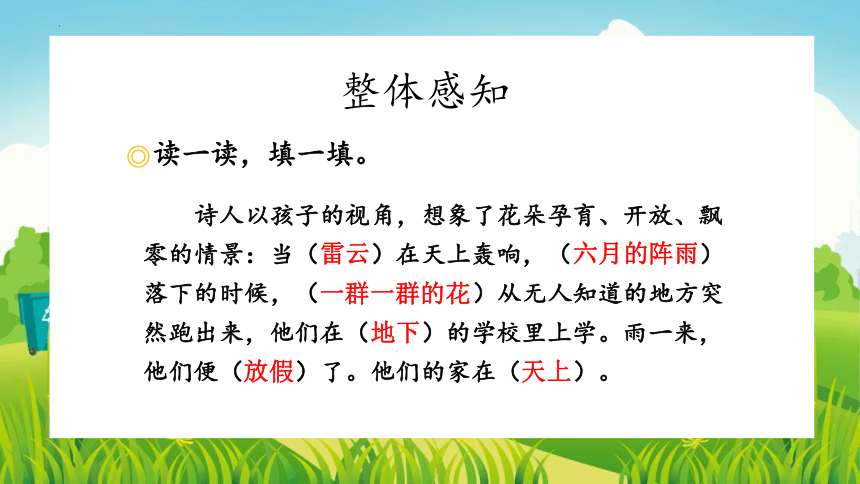 整体感知

◎读一读，填一填。

诗人以孩子的视角，想象了花朵孕育、开放、飘零的情景：当（雷云）在天上轰响，（六月的阵雨）落下的时候，（一群一群的花）从无人知道的地方突然跑出来，他们在（地下）的学校里上学。雨一来，他们便（放假）了。他们的家在（天上）。